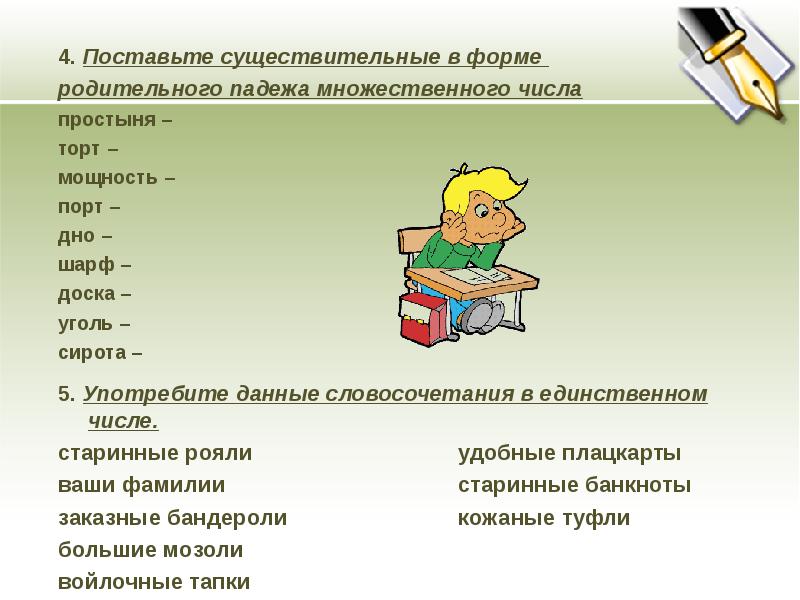 4. Поставьте существительные в форме родительного падежа множественного числа
простыня –
торт –
мощность –
порт –
дно –
шарф –
доска –
уголь –
сирота –

5. Употребите данные словосочетания в единственном числе.
старинные рояли
ваши фамилии
заказные бандероли
большие мозоли
войлочные тапки

удобные плацкарты
старинные банкноты
кожаные туфли